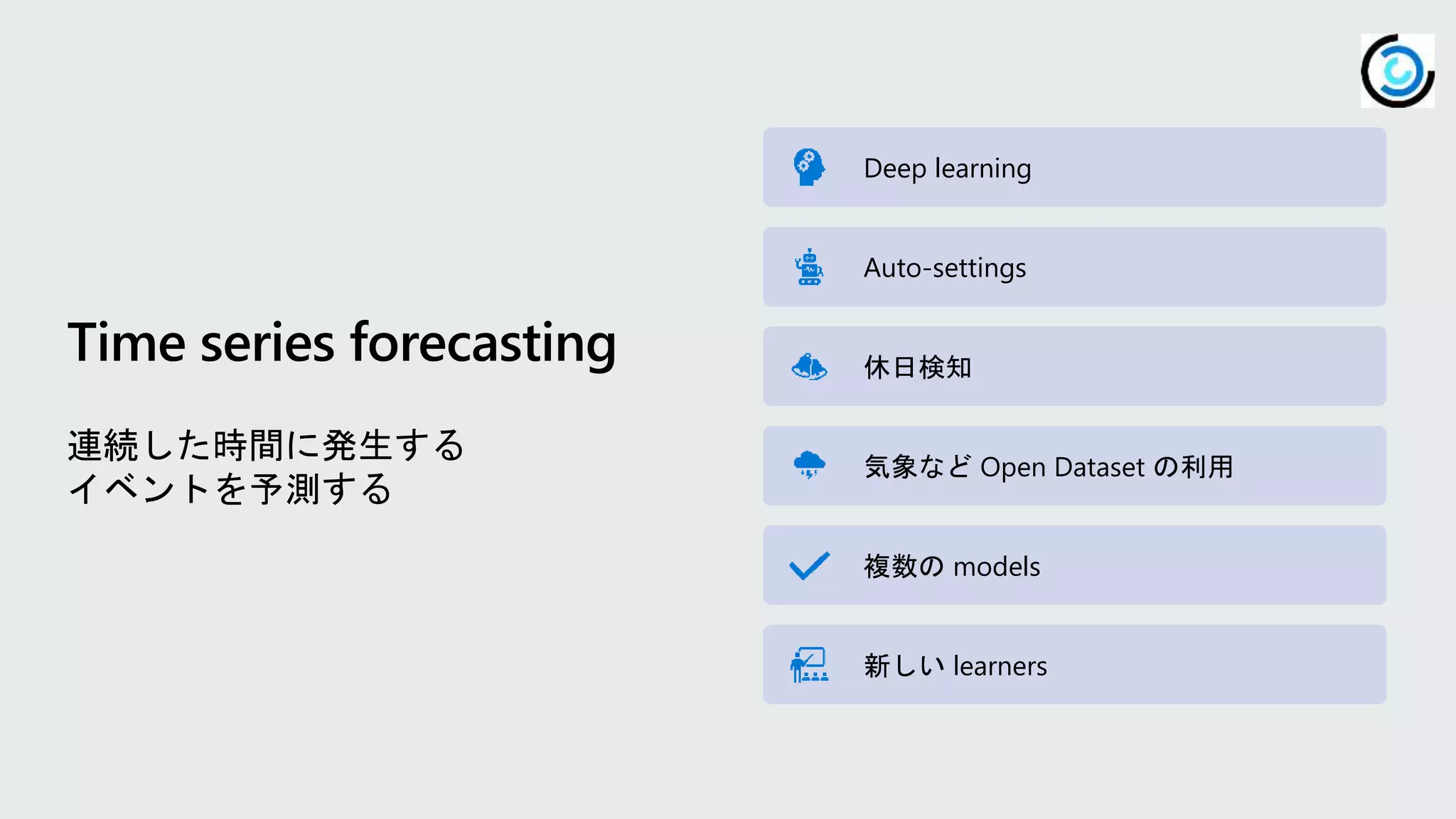 Time series forecasting

連続した時間に発生する
イベントを予測する

Deep learning

Auto-settings

休日検知

気象など Open Dataset の利用

複数の models

新しい learners